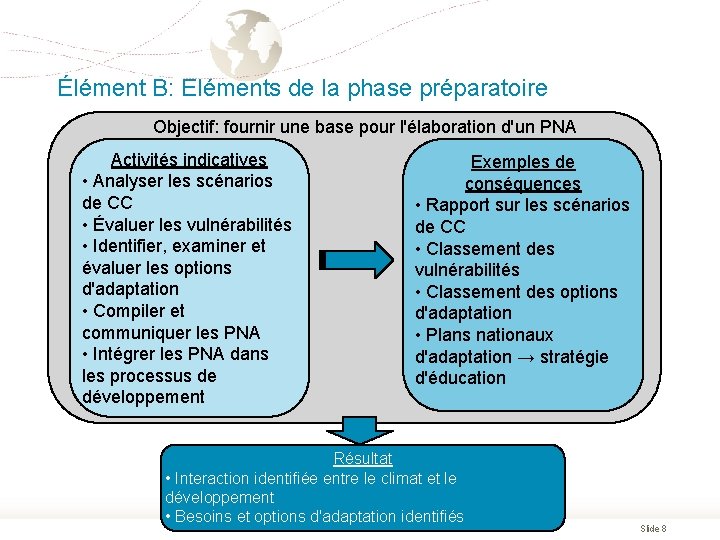 Élément B: Eléments de la phase préparatoire

Objectif: fournir une base pour l'élaboration d'un PNA

Activités indicatives
• Analyser les scénarios de CC
• Évaluer les vulnérabilités
• Identifier, examiner et évaluer les options d'adaptation
• Compiler et communiquer les PNA
• Intégrer les PNA dans les processus de développement

Exemples de conséquences
• Rapport sur les scénarios de CC
• Classement des vulnérabilités
• Classement des options d'adaptation
• Plans nationaux d'adaptation → stratégie d'éducation

Résultat
• Interaction identifiée entre le climat et le développement
• Besoins et options d'adaptation identifiés

Slide 8